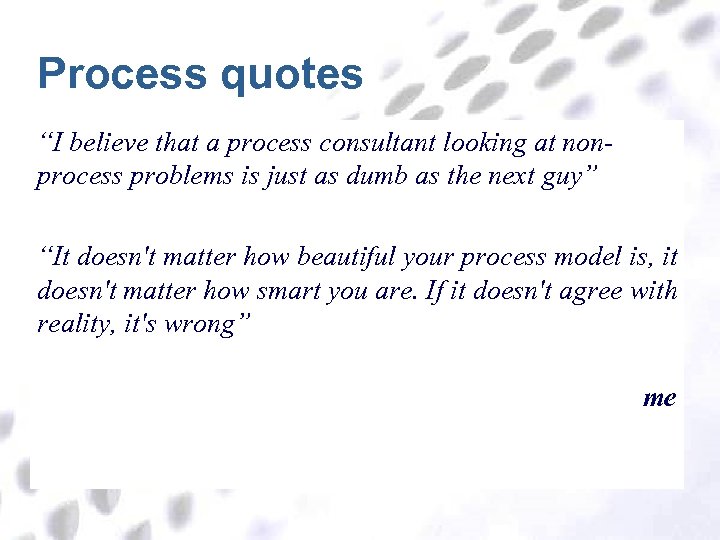 Process quotes

“I believe that a process consultant looking at non-process problems is just as dumb as the next guy”

“It doesn't matter how beautiful your process model is, it doesn't matter how smart you are. If it doesn't agree with reality, it's wrong”

me